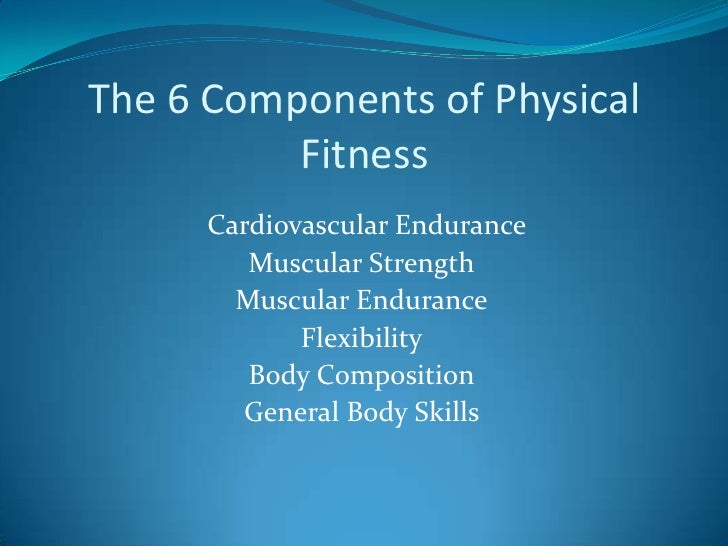 The 6 Components of Physical Fitness

Cardiovascular Endurance
Muscular Strength
Muscular Endurance
Flexibility
Body Composition
General Body Skills